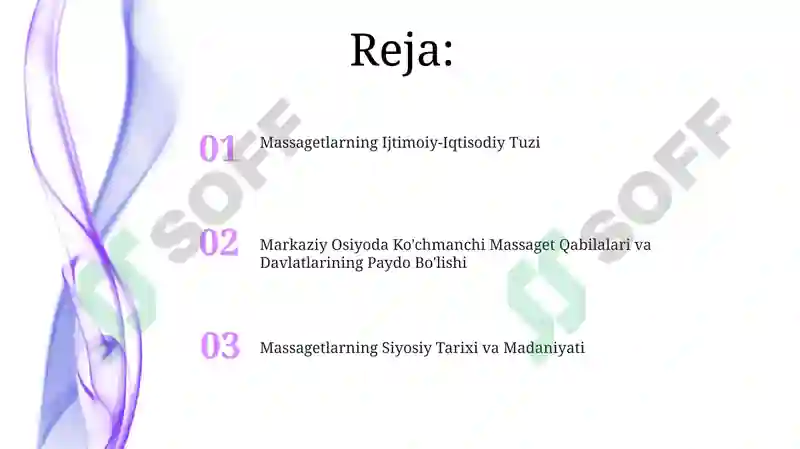 Reja:

01 Massagetlarning Ijtimoiy-Iqtisodiy Tuzi

02 Markaziy Osiyoda Ko'chmanchi Massaget Qabilalari va Davlatlarining Paydo Bo'lishi

03 Massagetlarning Siyosiy Tarixi va Madaniyati

SOFF

SOFF